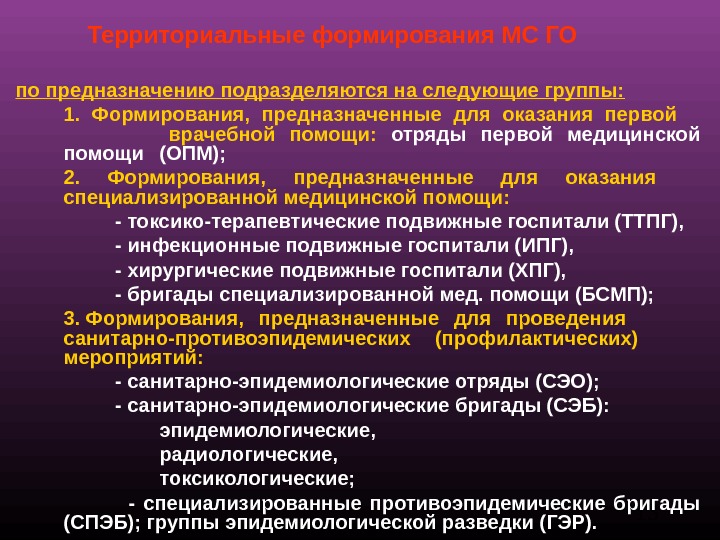 Территориальные формирования МС ГО

по предназначению подразделяются на следующие группы:

1. Формирования, предназначенные для оказания первой врачебной помощи: отряды первой медицинской помощи (ОПМ);

2. Формирования, предназначенные для оказания специализированной медицинской помощи:

- токсико-терапевтические подвижные госпитали (ТТПГ),

- инфекционные подвижные госпитали (ИПГ),

- хирургические подвижные госпитали (ХПГ),

- бригады специализированной мед. помощи (БСМП);

3. Формирования, предназначенные для проведения санитарно-противоэпидемических (профилактических) мероприятий:

- санитарно-эпидемиологические отряды (СЭО);

- санитарно-эпидемиологические бригады (СЭБ):

эпидемиологические,

радиологические,

токсикологические;

- специализированные противоэпидемические бригады (СПЭБ); группы эпидемиологической разведки (ГЭР).